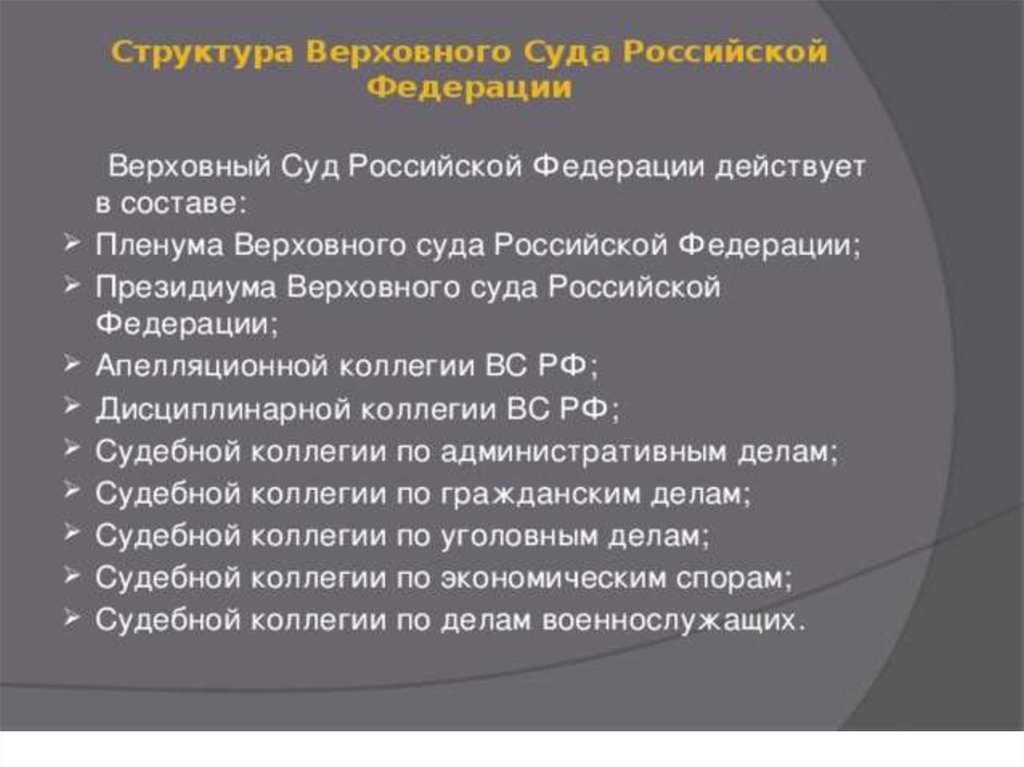 Структура Верховного Суда Российской Федерации

Верховный Суд Российской Федерации действует в составе:
➢ Пленума Верховного суда Российской Федерации;
➢ Президиума Верховного суда Российской Федерации;
➢ Апелляционной коллегии ВС РФ;
➢ Дисциплинарной коллегии ВС РФ;
➢ Судебной коллегии по административным делам;
➢ Судебной коллегии по гражданским делам;
➢ Судебной коллегии по уголовным делам;
➢ Судебной коллегии по экономическим спорам;
➢ Судебной коллегии по делам военнослужащих.